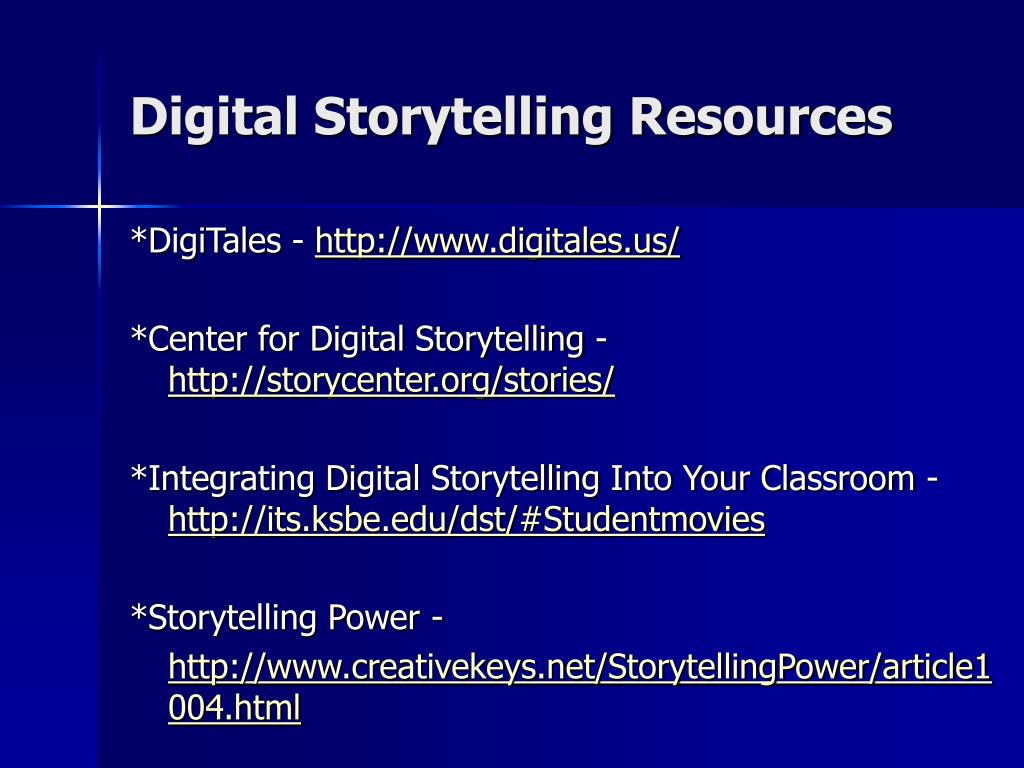 Digital Storytelling Resources

*DigiTales - http://www.digitales.us/

*Center for Digital Storytelling - http://storycenter.org/stories/

*Integrating Digital Storytelling Into Your Classroom - http://its.ksbe.edu/dst/#Studentmovies

*Storytelling Power - http://www.creativekeys.net/StorytellingPower/article1004.html